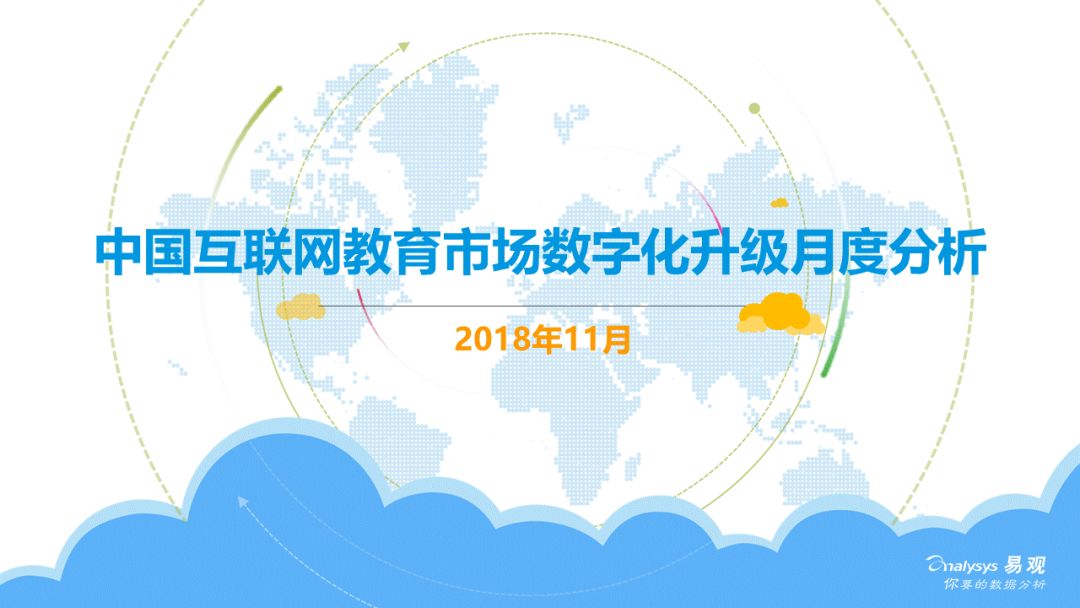 中国互联网教育市场数字化升级月度分析

2018年11月

analysys 易观
你要的数据分析